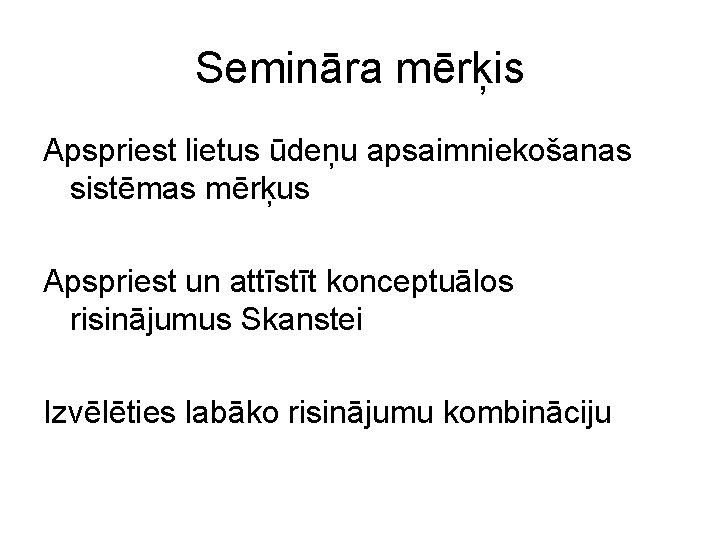 Semināra mērķis

Apspriest lietus ūdeņu apsaimniekošanas sistēmas mērķus

Apspriest un attīstīt konceptuālos risinājumus Skanstei

Izvēlēties labāko risinājumu kombināciju